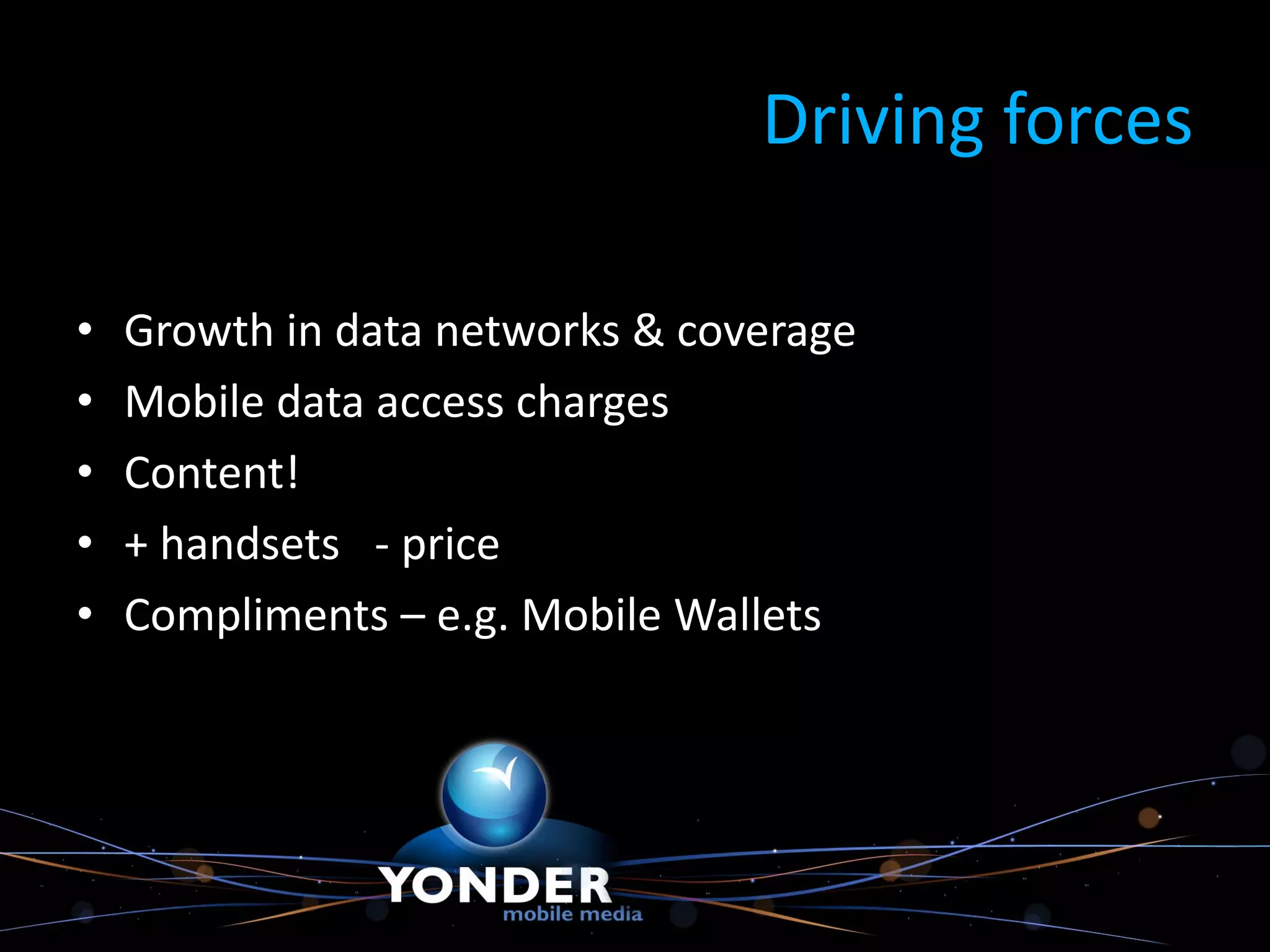 Driving forces

• Growth in data networks & coverage
• Mobile data access charges
• Content!
• + handsets - price
• Compliments – e.g. Mobile Wallets

YONDER
mobile media